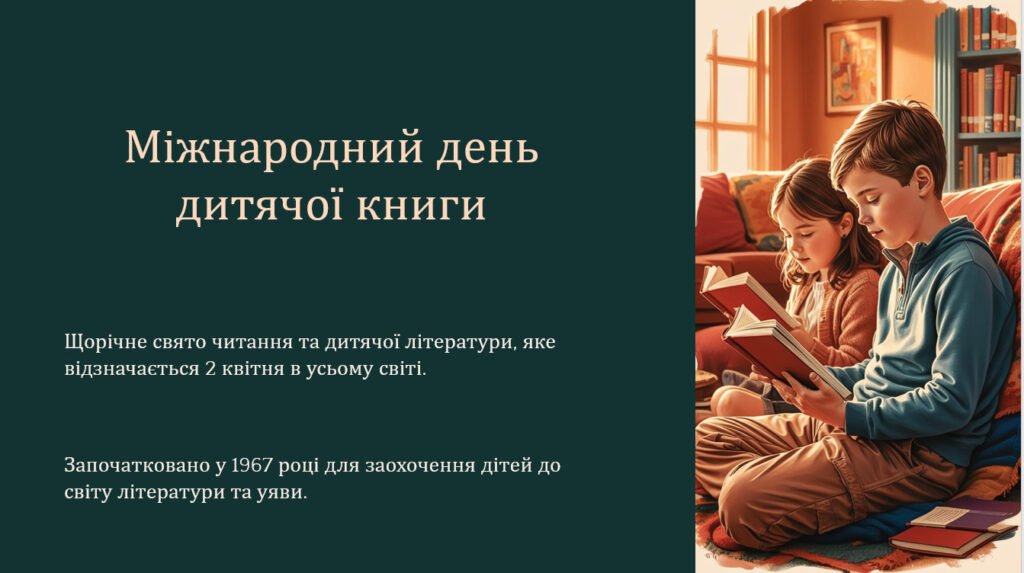 Міжнародний день дитячої книги

Щорічне свято читання та дитячої літератури, яке відзначається 2 квітня в усьому світі.

Започатковано у 1967 році для заохочення дітей до світу літератури та уяви.